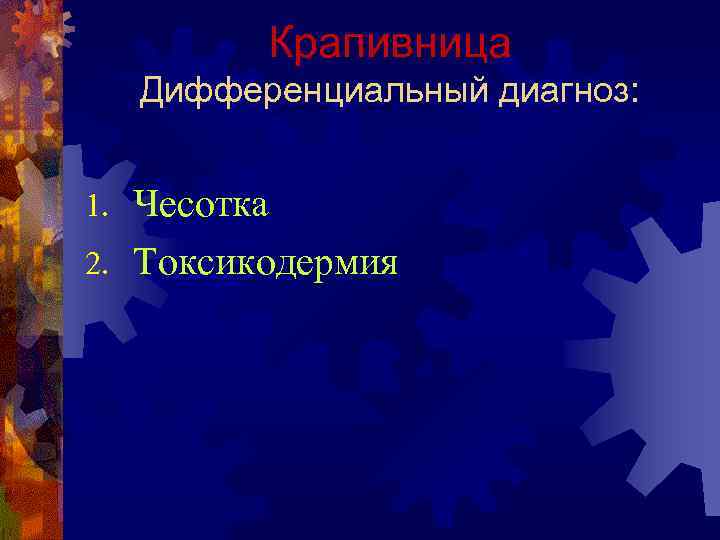 Крапивница
Дифференциальный диагноз:

1. Чесотка
2. Токсикодермия